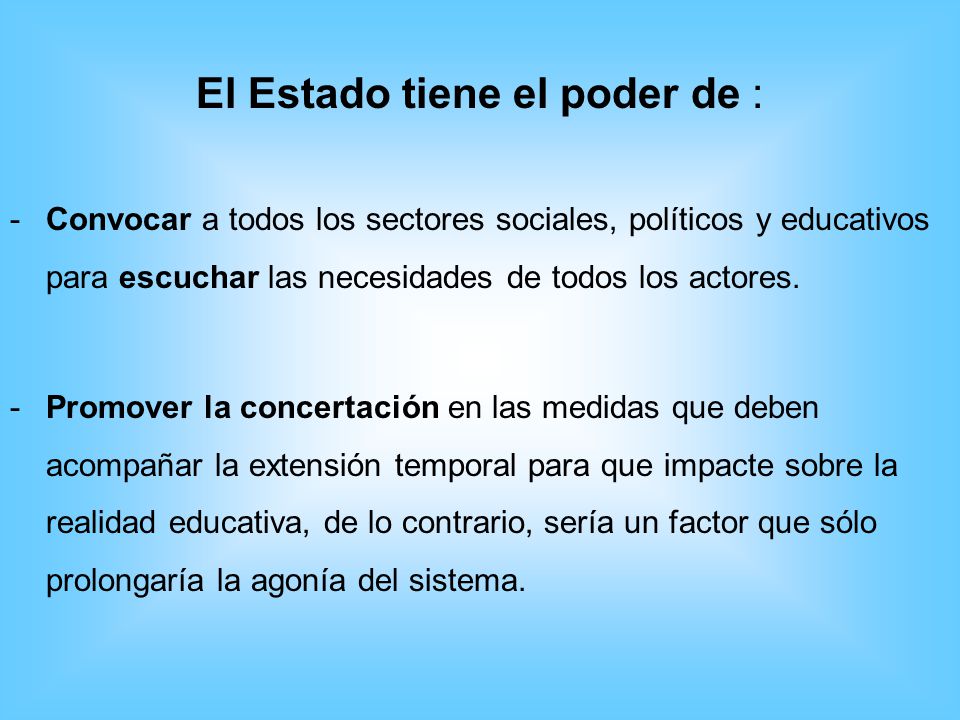 El Estado tiene el poder de :

- Convocar a todos los sectores sociales, políticos y educativos para escuchar las necesidades de todos los actores.

- Promover la concertación en las medidas que deben acompañar la extensión temporal para que impacte sobre la realidad educativa, de lo contrario, sería un factor que sólo prolongaría la agonía del sistema.